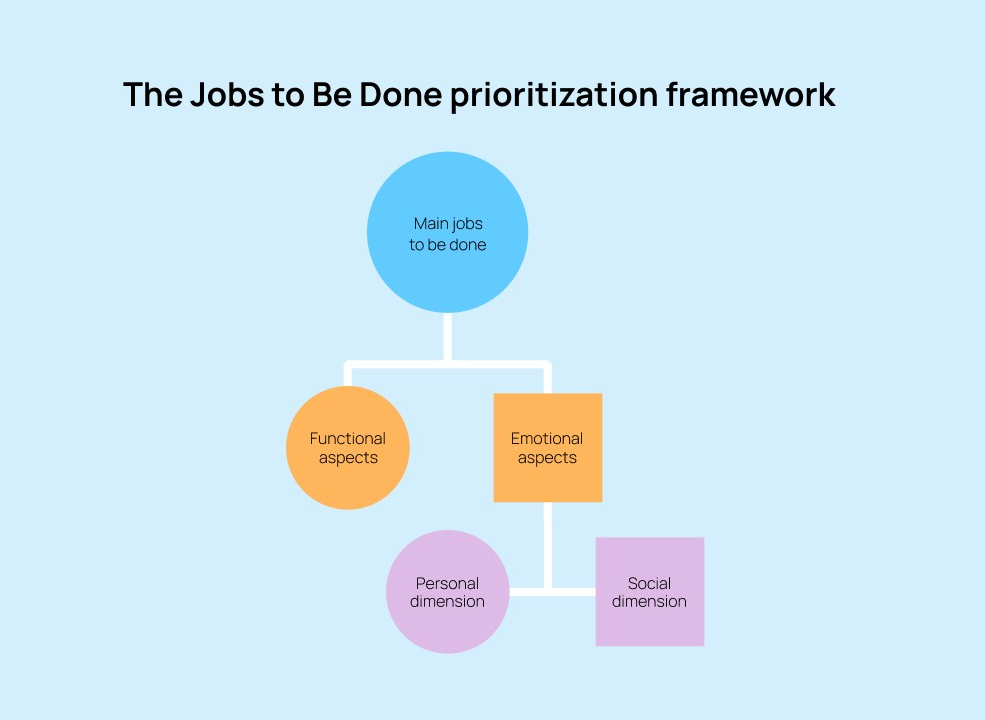 The Jobs to Be Done prioritization framework

Main jobs to be done

Functional aspects

Emotional aspects

Personal dimension

Social dimension